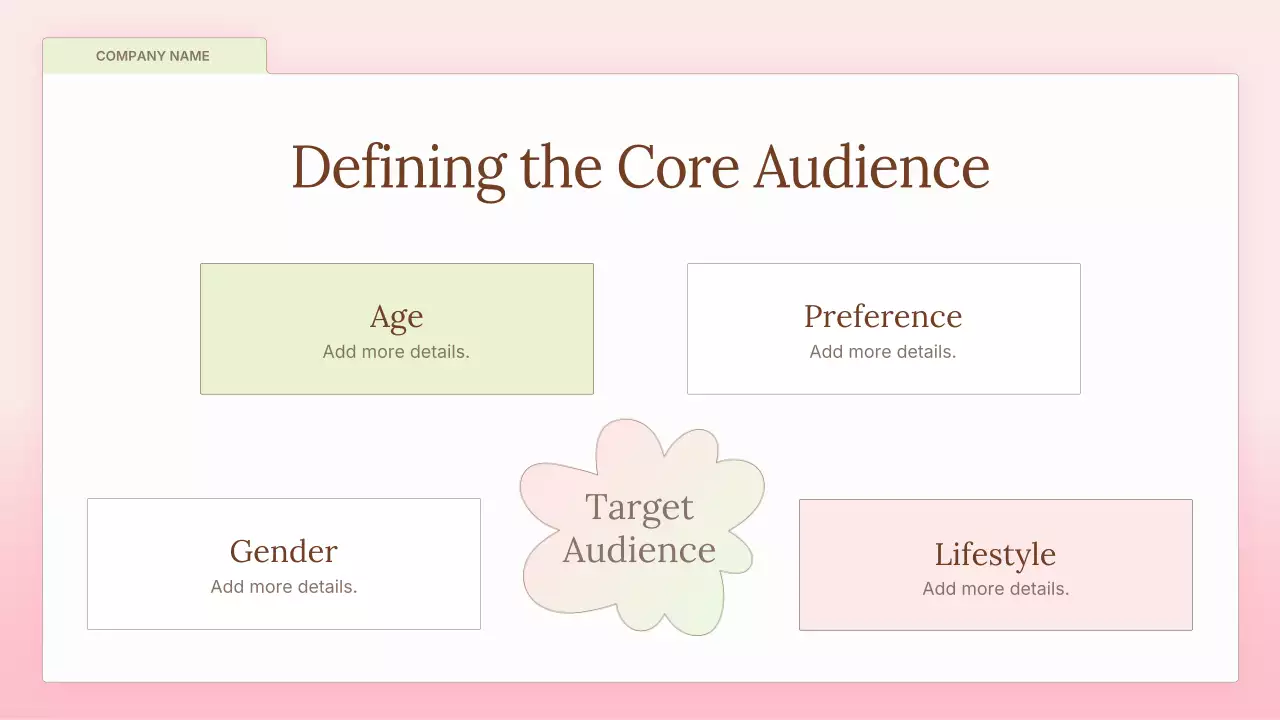 COMPANY NAME

Defining the Core Audience

Age
Add more details.

Preference
Add more details.

Gender
Add more details.

Target Audience

Lifestyle
Add more details.